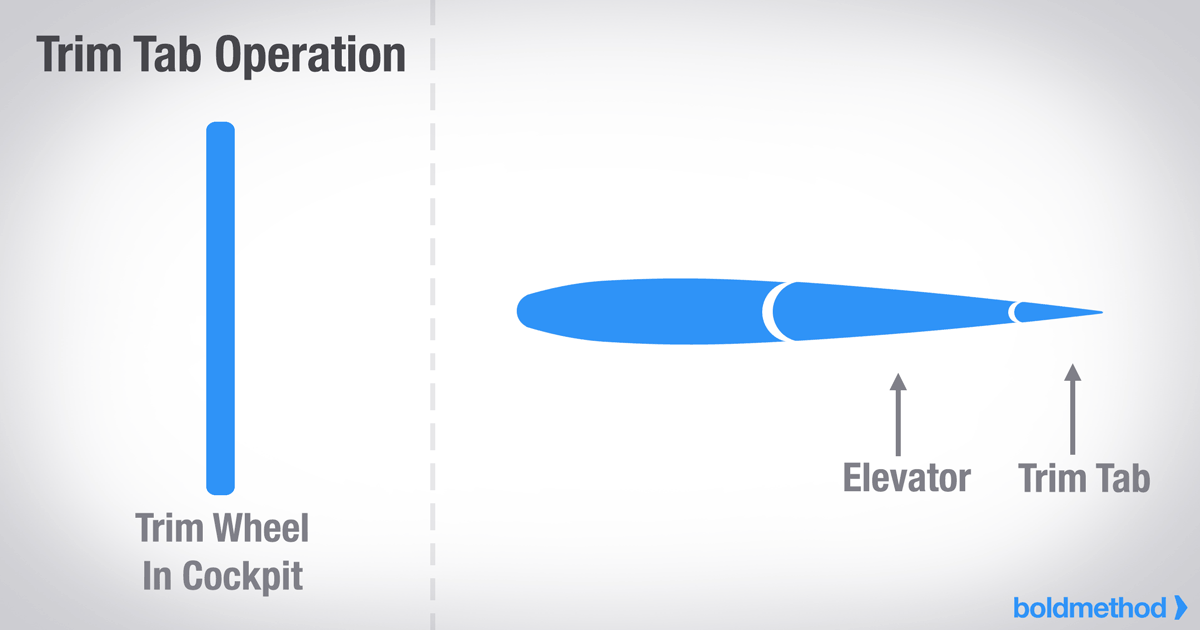 Trim Tab Operation

Trim Wheel In Cockpit

Elevator

Trim Tab

boldmethod